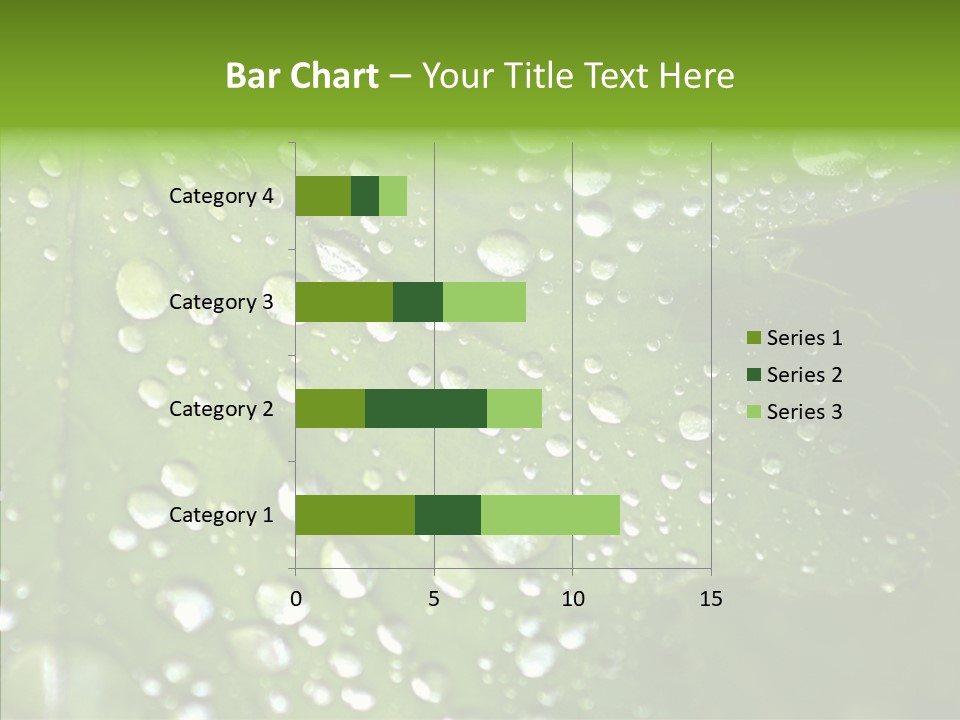 Bar Chart – Your Title Text Here

Category 4
Category 3
Category 2
Category 1

0
5
10
15

Series 1
Series 2
Series 3